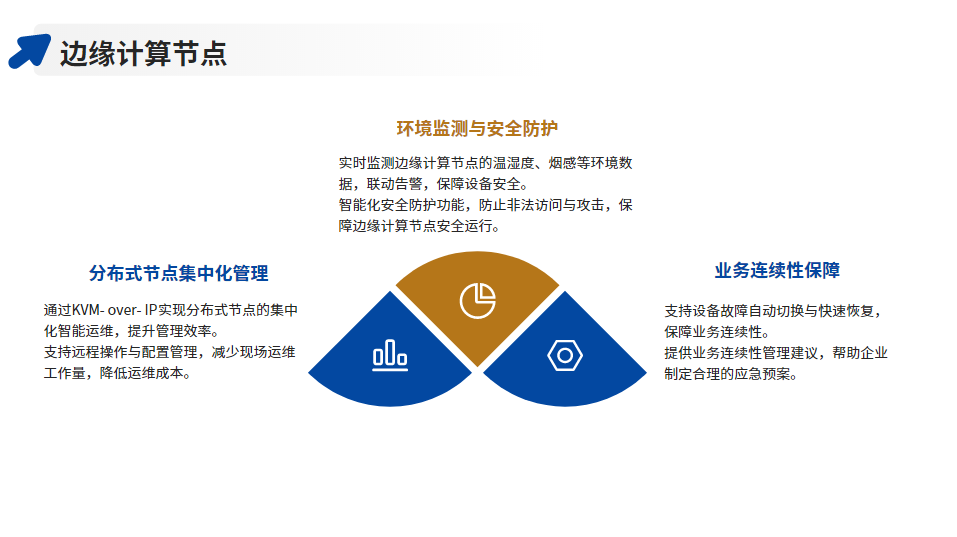 边缘计算节点

环境监测与安全防护

实时监测边缘计算节点的温湿度、烟感等环境数据，联动告警，保障设备安全。
智能化安全防护功能，防止非法访问与攻击，保障边缘计算节点安全运行。

分布式节点集中化管理

通过KVM- over- IP实现分布式节点的集中化智能运维，提升管理效率。
支持远程操作与配置管理，减少现场运维工作量，降低运维成本。

业务连续性保障

支持设备故障自动切换与快速恢复，保障业务连续性。
提供业务连续性管理建议，帮助企业制定合理的应急预案。